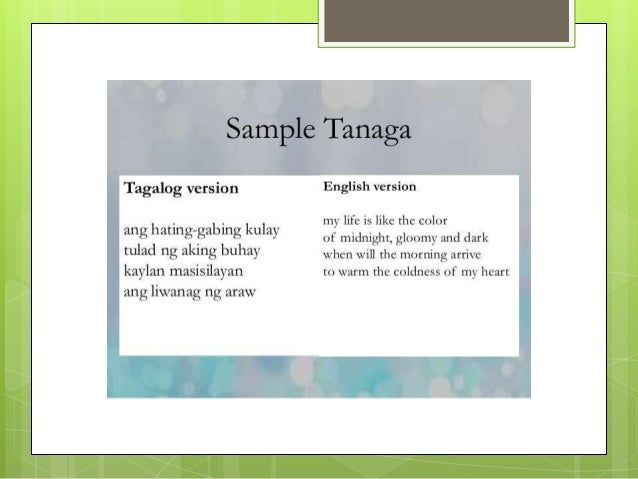 Sample Tanaga

Tagalog version

ang hating-gabing kulay
tulad ng aking buhay
kaylan masisilayan
ang liwanag ng araw

English version

my life is like the color
of midnight, gloomy and dark
when will the morning arrive
to warm the coldness of my heart